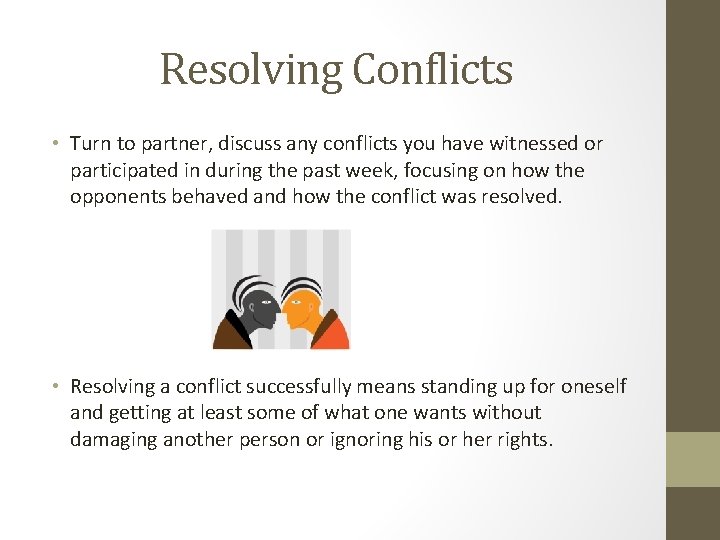 Resolving Conflicts

• Turn to partner, discuss any conflicts you have witnessed or participated in during the past week, focusing on how the opponents behaved and how the conflict was resolved.

• Resolving a conflict successfully means standing up for oneself and getting at least some of what one wants without damaging another person or ignoring his or her rights.